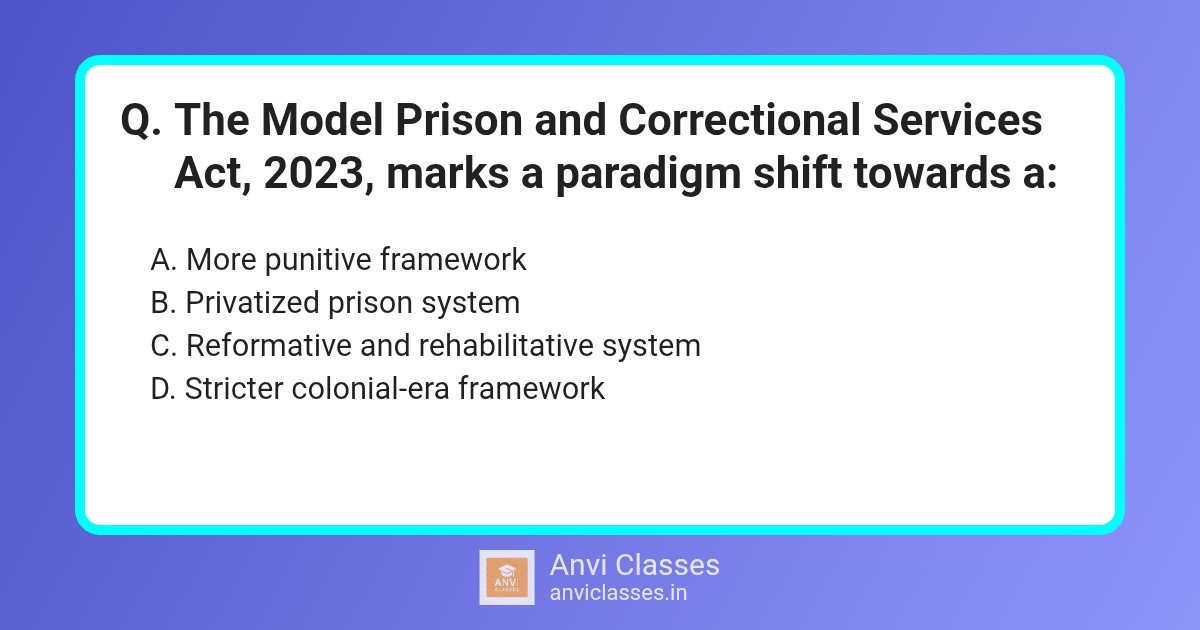 Q. The Model Prison and Correctional Services Act, 2023, marks a paradigm shift towards a:

A. More punitive framework
B. Privatized prison system
C. Reformative and rehabilitative system
D. Stricter colonial-era framework

ANVI CLASSES

Anvi Classes
anviclasses.in